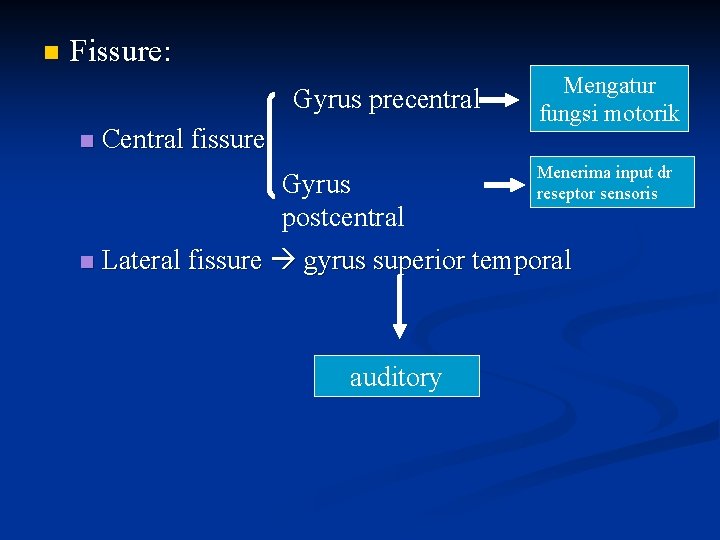 Fissure:

Central fissure

Gyrus precentral

Mengatur fungsi motorik

Gyrus postcentral

Menerima input dr reseptor sensoris

Lateral fissure → gyrus superior temporal

auditory